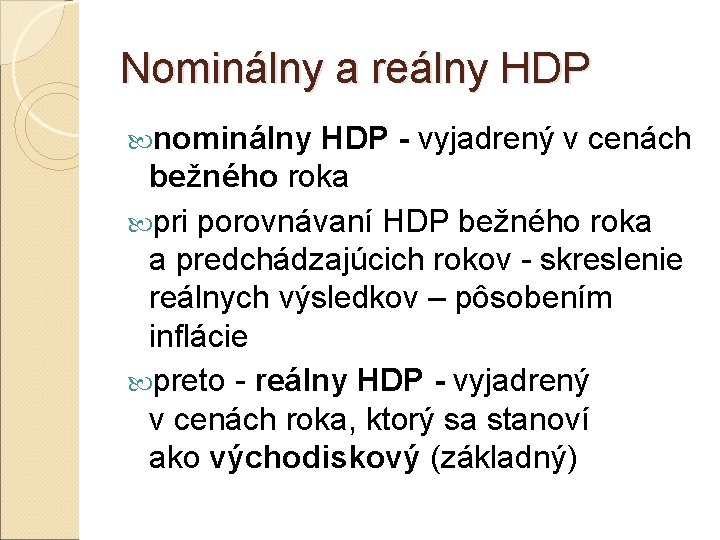 Nominálny a reálny HDP

nominálny HDP - vyjadrený v cenách bežného roka

pri porovnávaní HDP bežného roka a predchádzajúcich rokov - skreslenie reálnych výsledkov – pôsobením inflácie

preto - reálny HDP - vyjadrený v cenách roka, ktorý sa stanoví ako východiskový (základný)